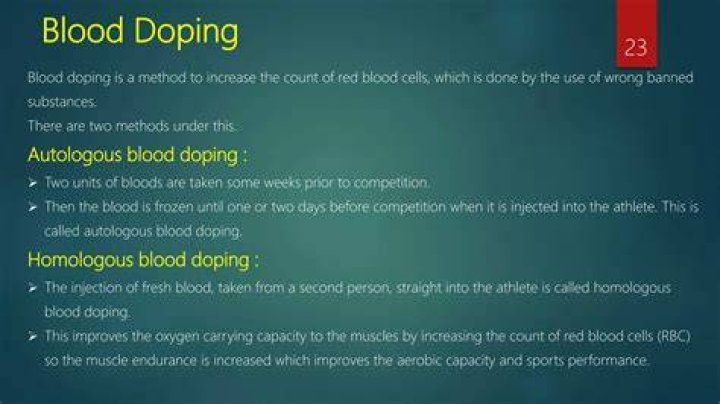 Blood Doping

23

Blood doping is a method to increase the count of red blood cells, which is done by the use of wrong banned substances.

There are two methods under this.

Autologous blood doping :

➢ Two units of bloods are taken some weeks prior to competition.

➢ Then the blood is frozen until one or two days before competition when it is injected into the athlete. This is called autologous blood doping.

Homologous blood doping :

➢ The injection of fresh blood, taken from a second person, straight into the athlete is called homologous blood doping.

➢ This improves the oxygen carrying capacity to the muscles by increasing the count of red blood cells (RBC) so the muscle endurance is increased which improves the aerobic capacity and sports performance.